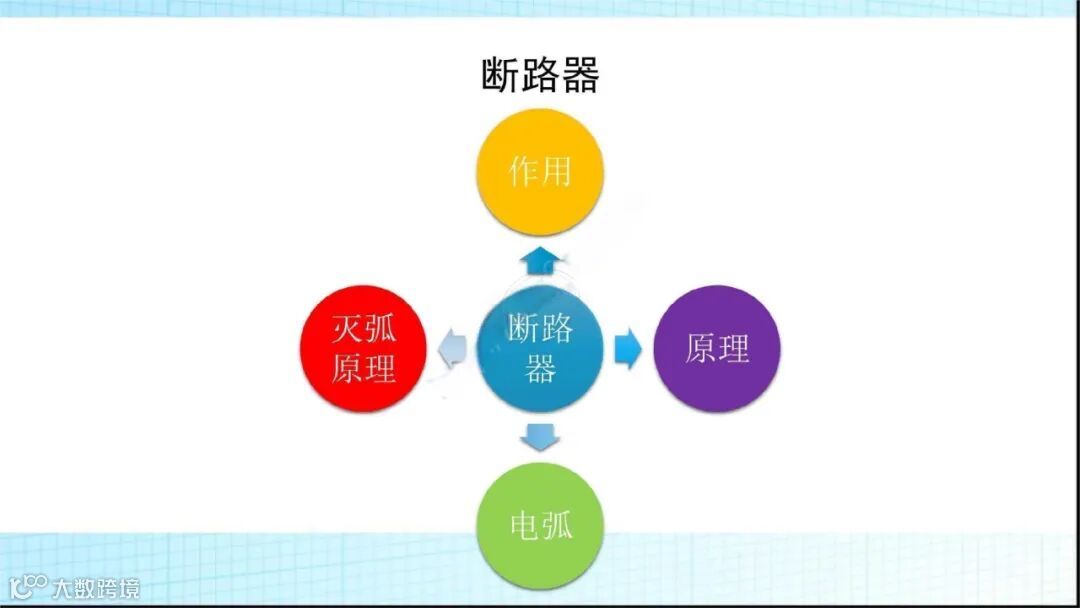 断路器

作用

灭弧原理

断路器

原理

电弧

大数跨境